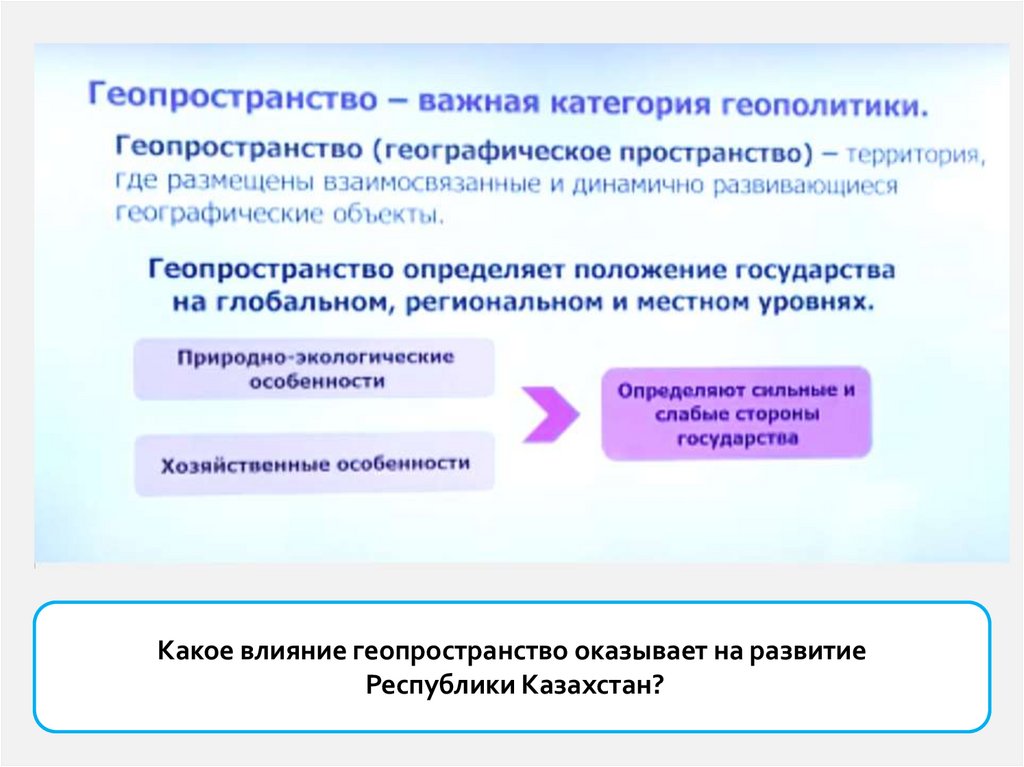 Геопространство – важная категория геополитики.

Геопространство (географическое пространство) – территория, где размещены взаимосвязанные и динамично развивающиеся географические объекты.

Геопространство определяет положение государства на глобальном, региональном и местном уровнях.

Природно-экологические особенности

Хозяйственные особенности

Определяют сильные и слабые стороны государства

Какое влияние геопространство оказывает на развитие Республики Казахстан?